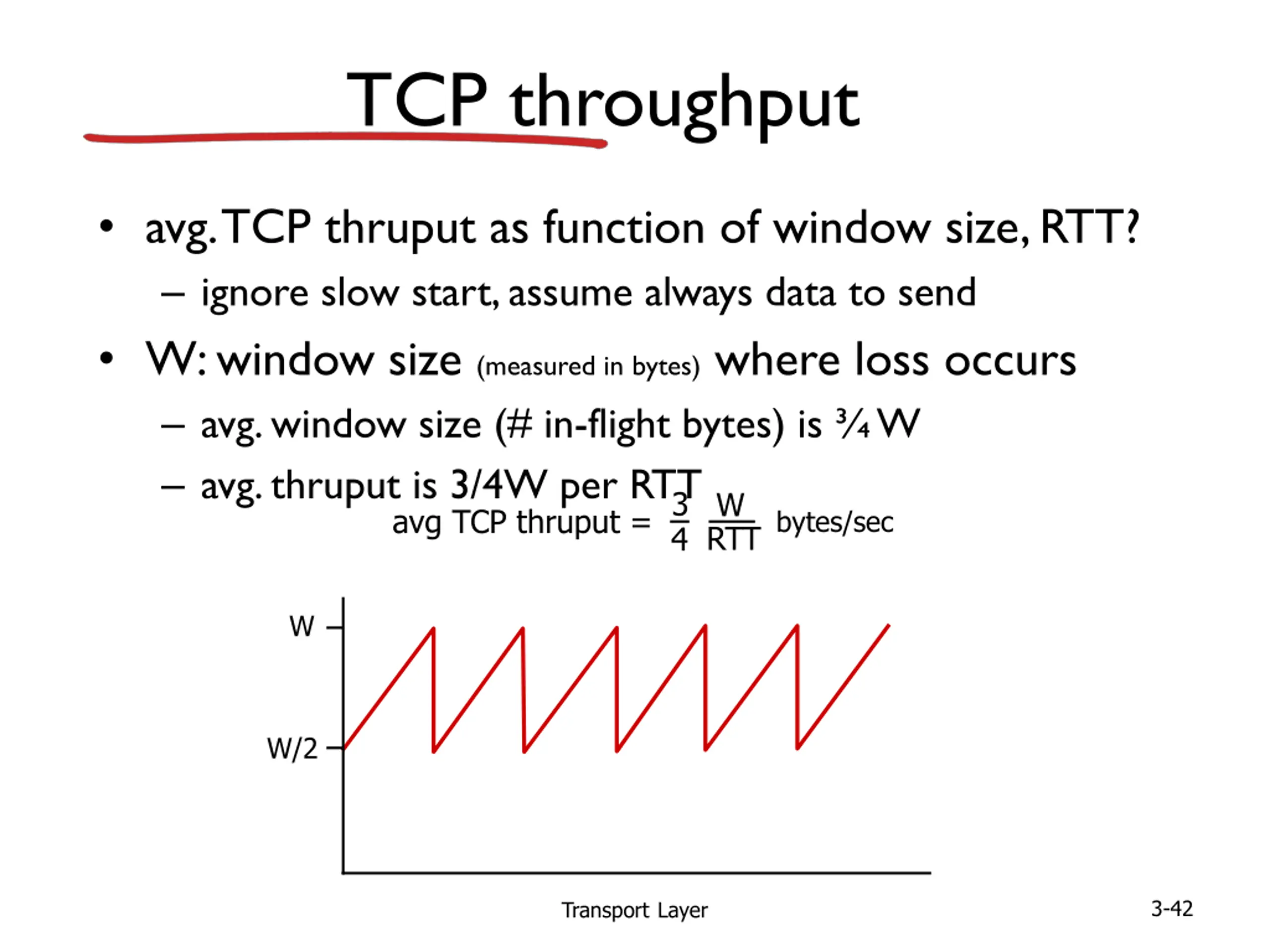 TCP throughput

• avg. TCP thruput as function of window size, RTT?
– ignore slow start, assume always data to send

• W: window size (measured in bytes) where loss occurs
– avg. window size (# in-flight bytes) is ¾ W
– avg. thruput is 3/4W per RTT

avg TCP thruput = $\frac{3}{4} \frac{W}{RTT}$ bytes/sec

W

W/2

Transport Layer

3-42